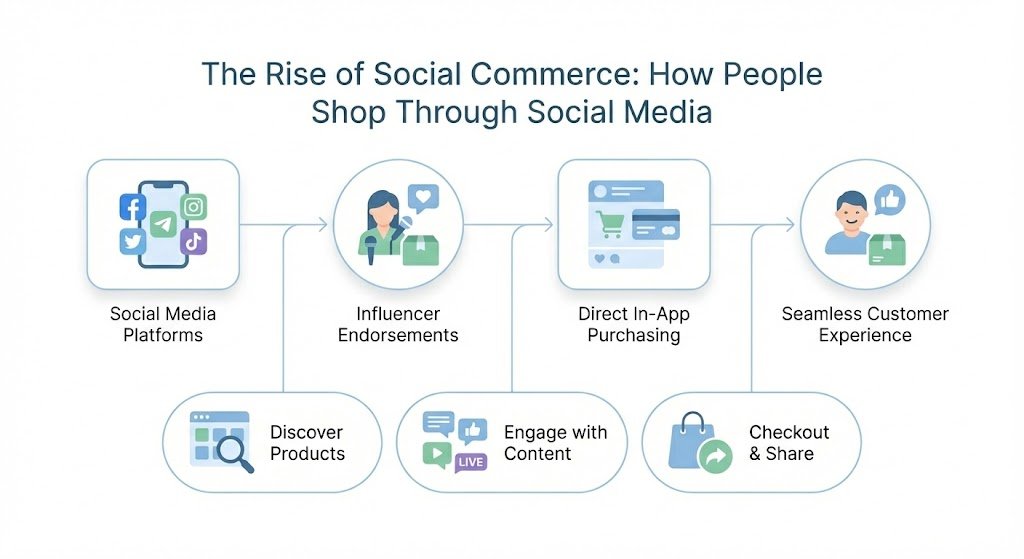 The Rise of Social Commerce: How People Shop Through Social Media

Social Media Platforms

Influencer Endorsements

Direct In-App Purchasing

Seamless Customer Experience

Discover Products

LIVE

Engage with Content

Checkout & Share